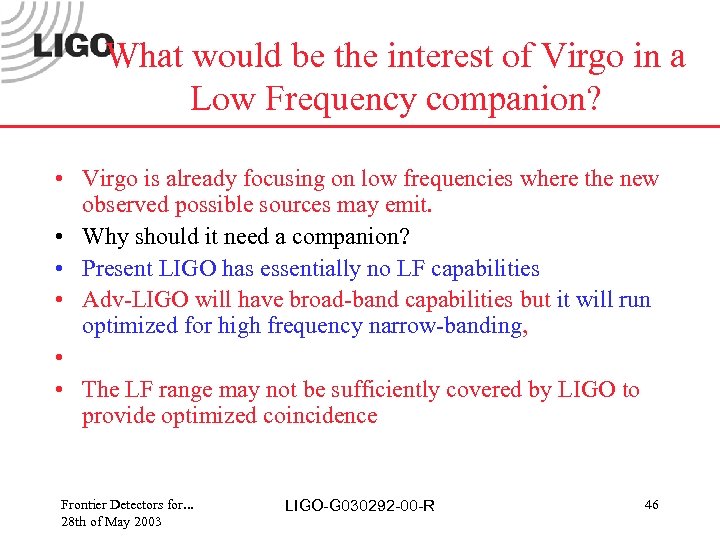 LIGO What would be the interest of Virgo in a Low Frequency companion?

• Virgo is already focusing on low frequencies where the new observed possible sources may emit.
• Why should it need a companion?
• Present LIGO has essentially no LF capabilities
• Adv-LIGO will have broad-band capabilities but it will run optimized for high frequency narrow-banding,
•
• The LF range may not be sufficiently covered by LIGO to provide optimized coincidence

Frontier Detectors for...
28th of May 2003

LIGO-G030292-00-R

46